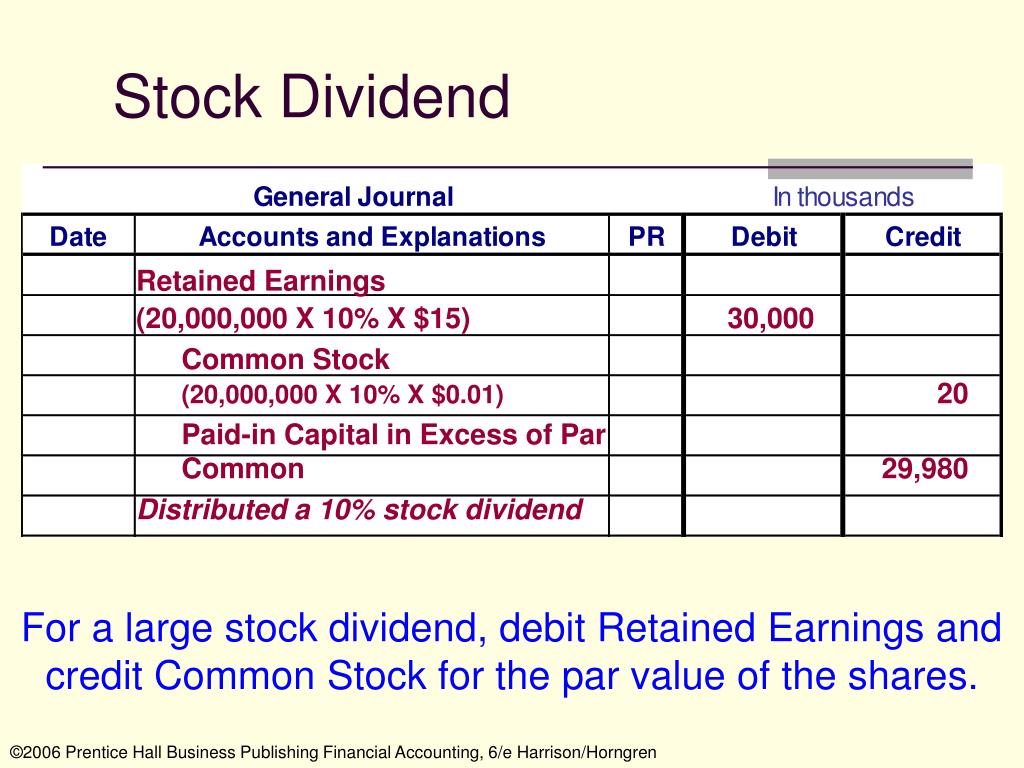 Stock Dividend

General Journal In thousands

| Date | Accounts and Explanations | PR | Debit | Credit |
|---|---|---|---|---|
| | Retained Earnings | | | |
| | (20,000,000 X 10% X \$15) | | 30,000 | |
| | Common Stock | | | |
| | (20,000,000 X 10% X \$0.01) | | | 20 |
| | Paid-in Capital in Excess of Par | | | |
| | Common | | | 29,980 |
| | Distributed a 10% stock dividend | | | |

For a large stock dividend, debit Retained Earnings and credit Common Stock for the par value of the shares.

©2006 Prentice Hall Business Publishing Financial Accounting, 6/e Harrison/Horngren